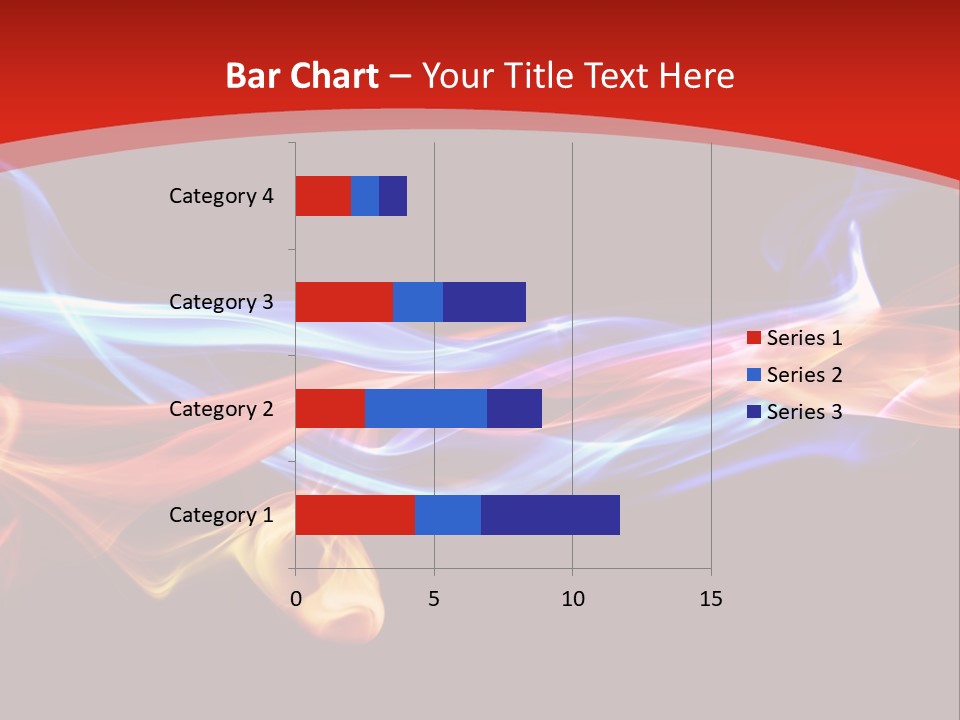 Bar Chart – Your Title Text Here

Category 4
Category 3
Category 2
Category 1

0
5
10
15

Series 1
Series 2
Series 3